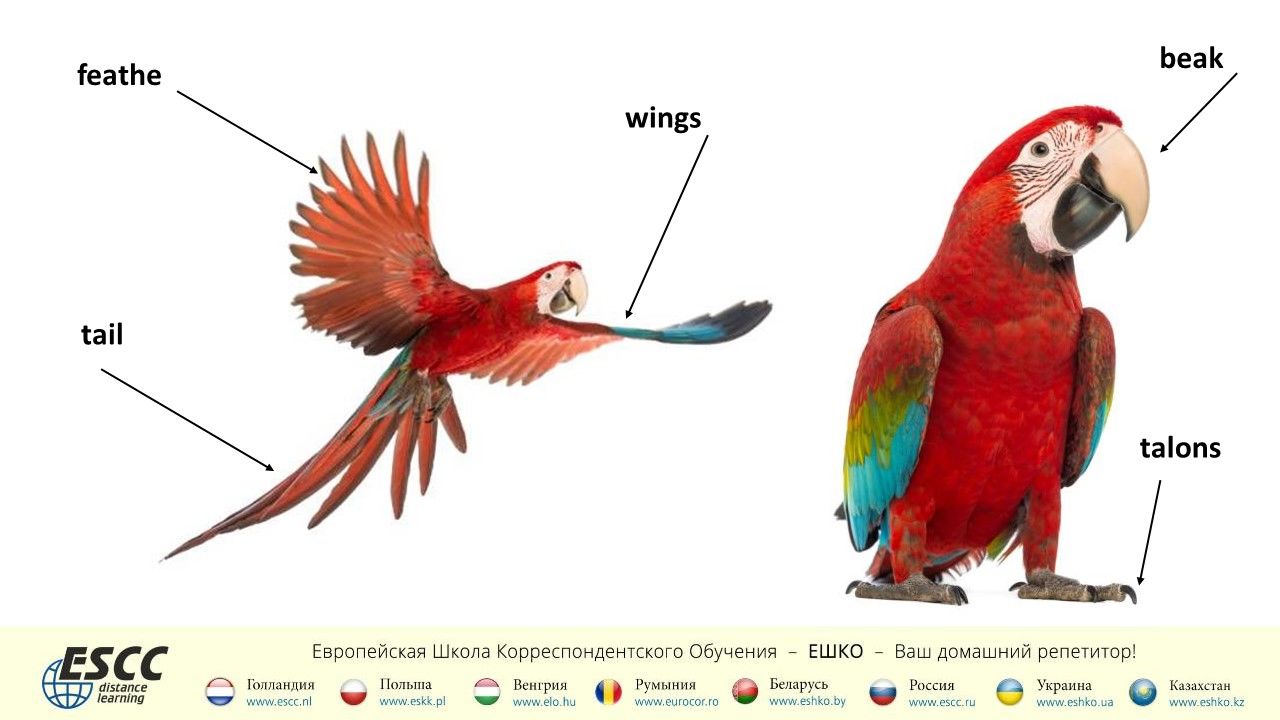 feathe

wings

beak

tail

talons

ESCC distance learning

Европейская Школа Корреспондентского Обучения – ЕШКО – Ваш домашний репетитор!

Голландия www.escc.nl
Польша www.eskk.pl
Венгрия www.elo.hu
Румыния www.eurocor.ro
Беларусь www.eshko.by
Россия www.escc.ru
Украина www.eshko.ua
Казахстан www.eshko.kz